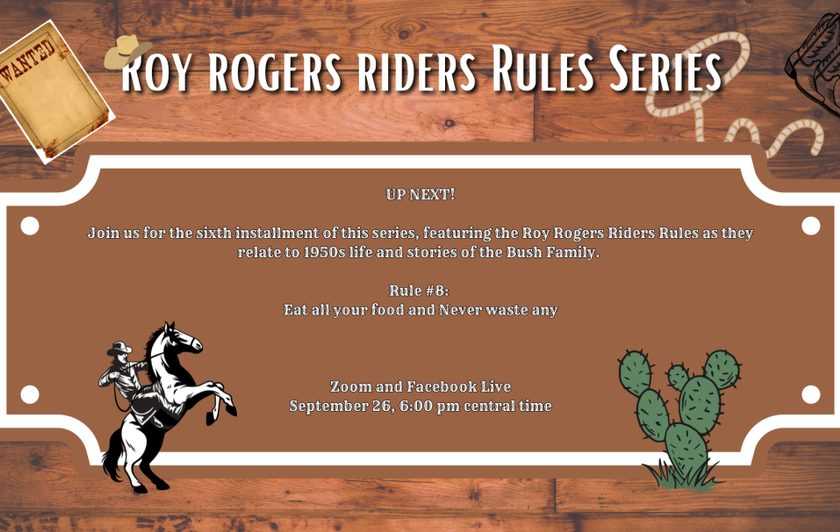 WANTED

ROY ROGERS RIDERS RULES SERIES

UP NEXT!

Join us for the sixth installment of this series, featuring the Roy Rogers Riders Rules as they relate to 1950s life and stories of the Bush Family.

Rule #8:
Eat all your food and Never waste any

Zoom and Facebook Live
September 26, 6:00 pm central time